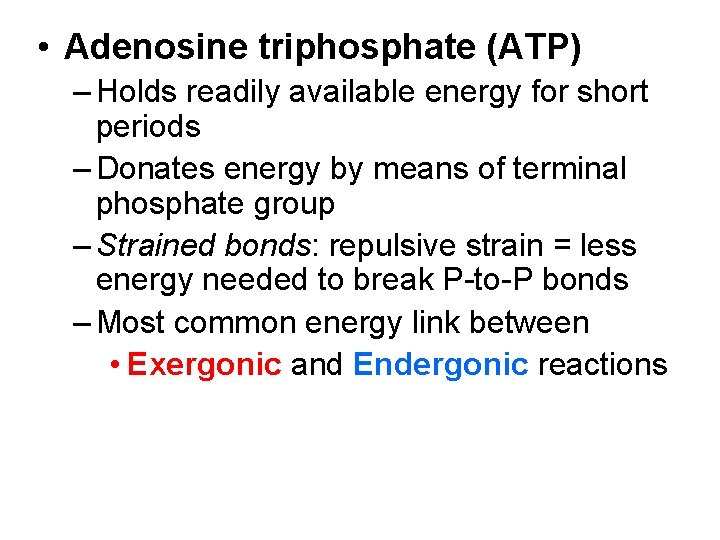 • Adenosine triphosphate (ATP)
– Holds readily available energy for short periods
– Donates energy by means of terminal phosphate group
– Strained bonds: repulsive strain = less energy needed to break P-to-P bonds
– Most common energy link between
• Exergonic and Endergonic reactions